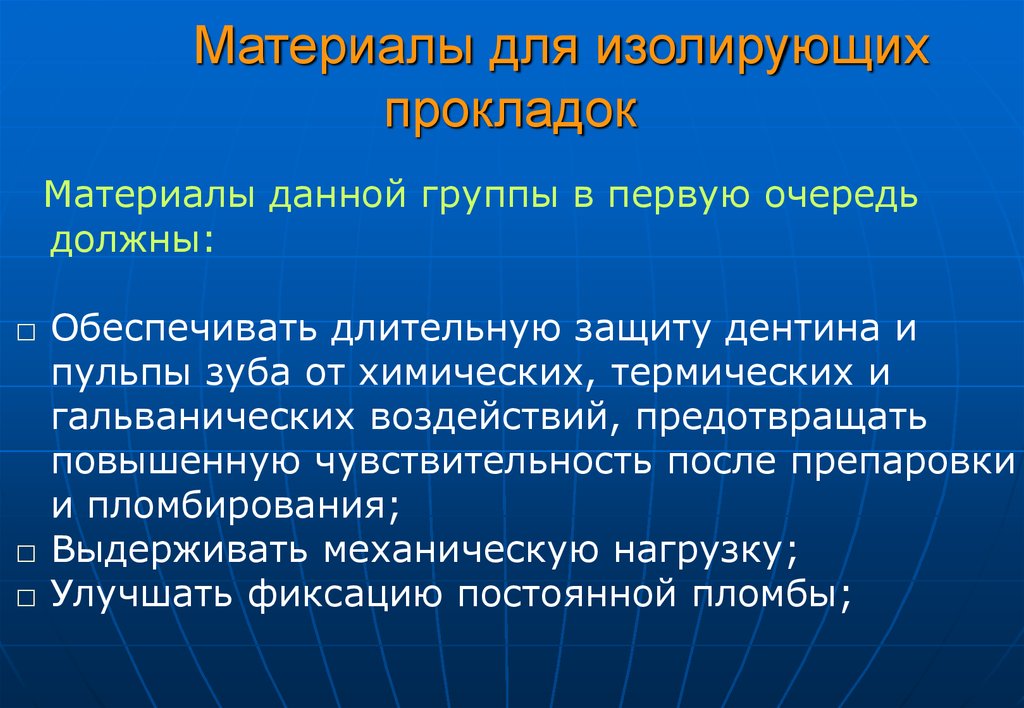 Материалы для изолирующих прокладок

Материалы данной группы в первую очередь должны:

□ Обеспечивать длительную защиту дентина и пульпы зуба от химических, термических и гальванических воздействий, предотвращать повышенную чувствительность после препаровки и пломбирования;
□ Выдерживать механическую нагрузку;
□ Улучшать фиксацию постоянной пломбы;